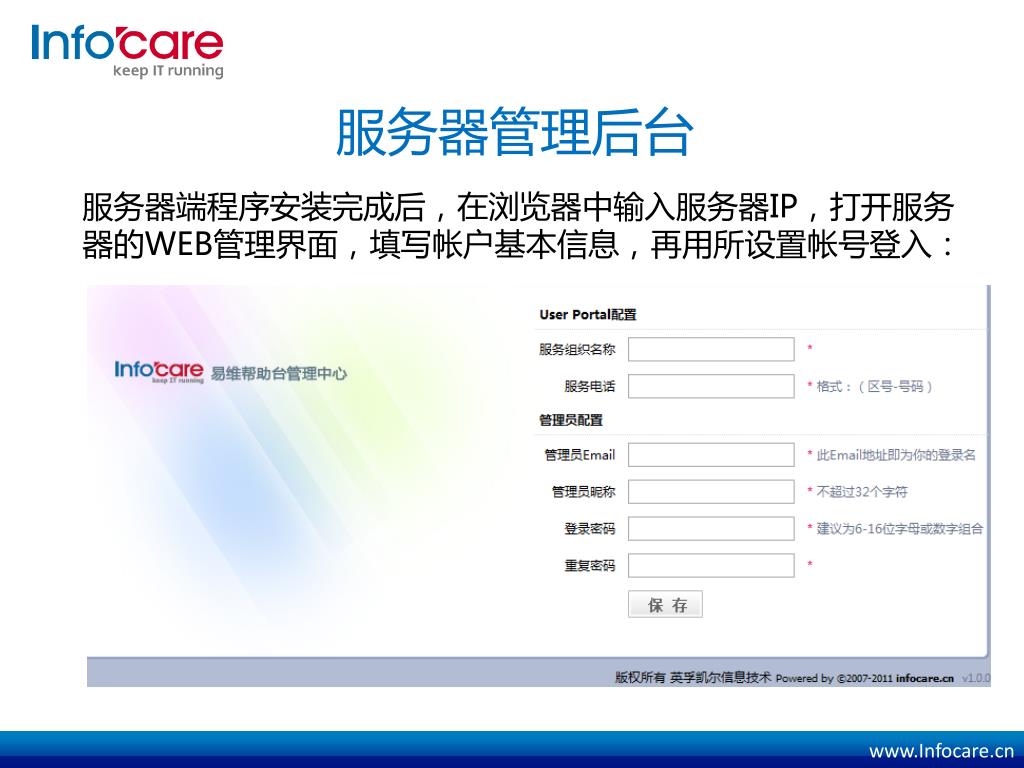 Infocare
keep IT running

服务器管理后台

服务器端程序安装完成后，在浏览器中输入服务器IP，打开服务器的WEB管理界面，填写帐户基本信息，再用所设置帐号登入：

Infocare keep IT running 易维帮助台管理中心

User Portal配置

服务组织名称 *

服务电话 * 格式：（区号-号码）

管理员配置

管理员Email * 此Email地址即为你的登录名

管理员昵称 * 不超过32个字符

登录密码 * 建议为6-16位字母或数字组合

重复密码 *

保 存

版权所有 英孚凯尔信息技术 Powered by ©2007-2011 infocare.cn v1.0.0

www.Infocare.cn